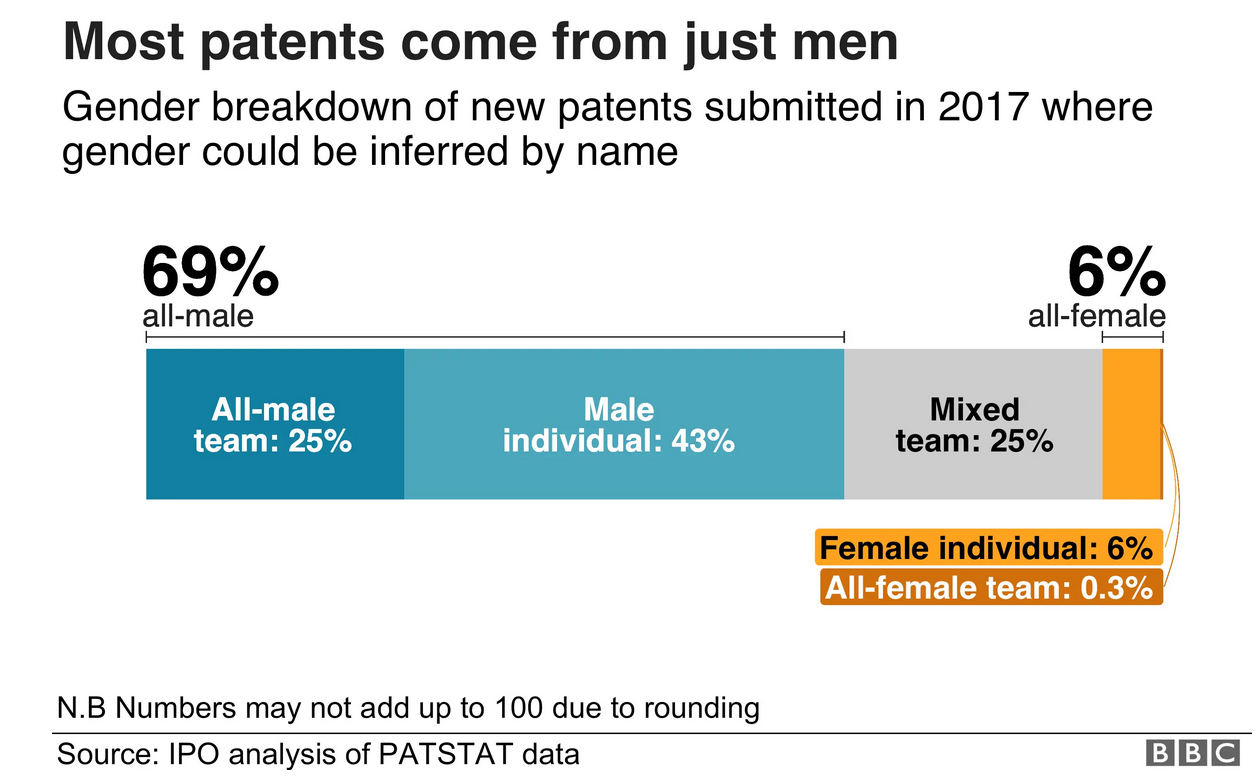 Most patents come from just men

Gender breakdown of new patents submitted in 2017 where gender could be inferred by name

69%
all-male

6%
all-female

All-male team: 25%

Male individual: 43%

Mixed team: 25%

Female individual: 6%

All-female team: 0.3%

N.B Numbers may not add up to 100 due to rounding

Source: IPO analysis of PATSTAT data

BBC